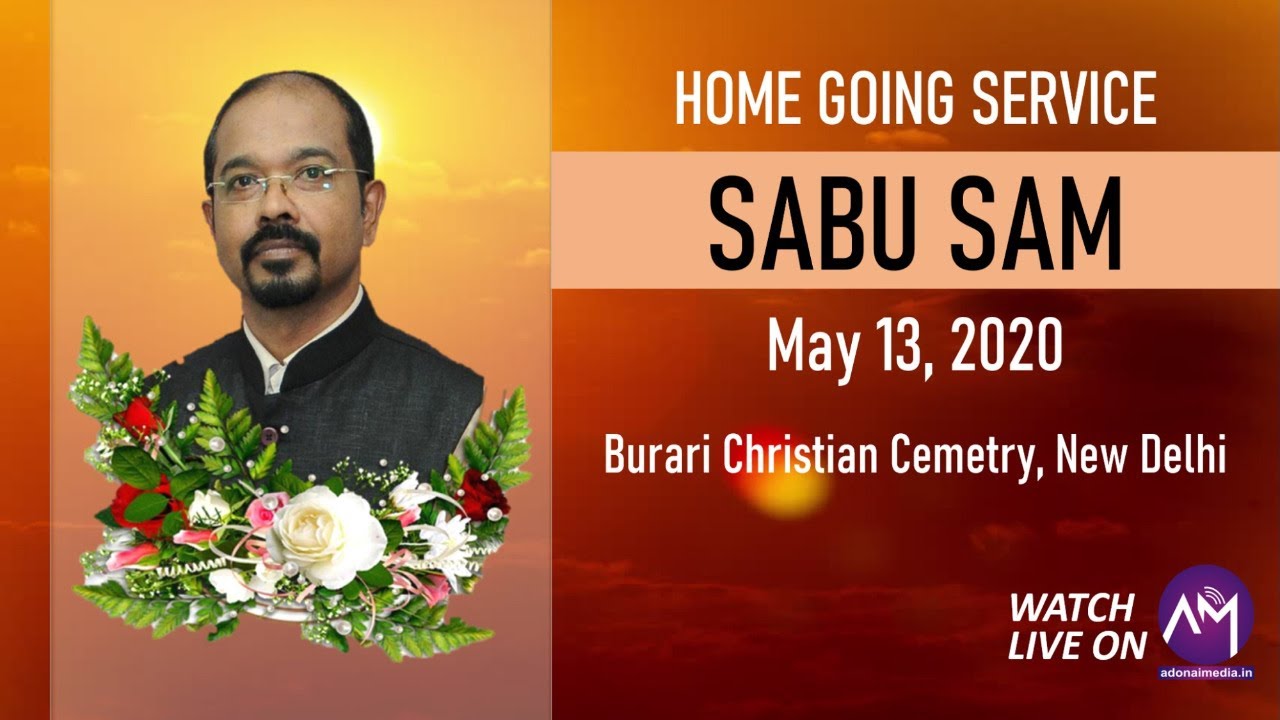 HOME GOING SERVICE

SABU SAM

May 13, 2020

Burari Christian Cemetry, New Delhi

WATCH LIVE ON

AM

adonaimedia.in